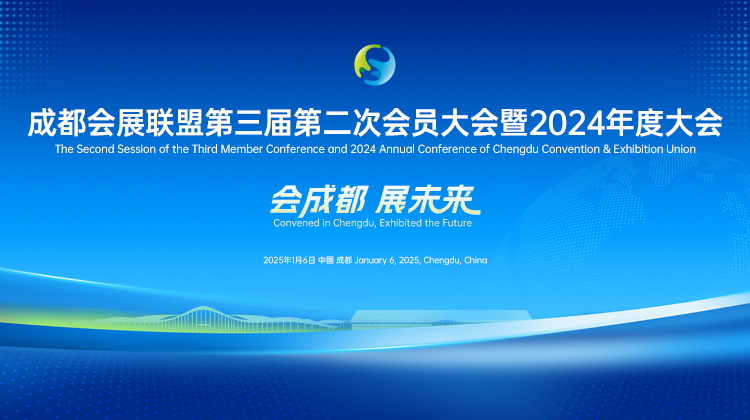 成都会展联盟第三届第二次会员大会暨2024年度大会
The Second Session of the Third Member Conference and 2024 Annual Conference of Chengdu Convention & Exhibition Union

会成都 展未来
Convened in Chengdu, Exhibited the Future

2025年1月6日 中国 成都 January 6, 2025, Chengdu, China